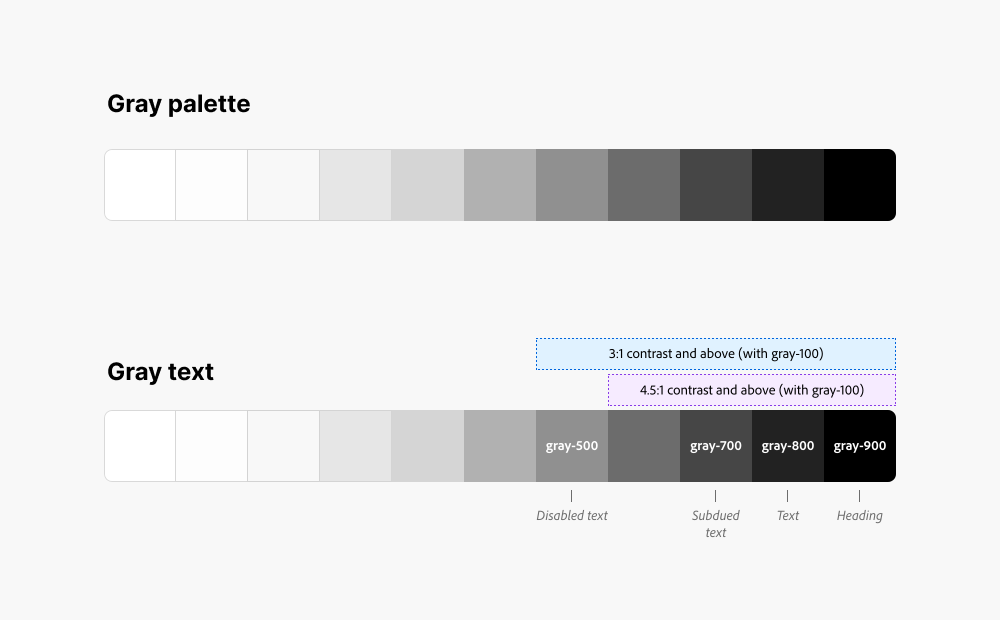 Gray palette

Gray text

3:1 contrast and above (with gray-100)

4.5:1 contrast and above (with gray-100)

gray-500

gray-700

gray-800

gray-900

Disabled text

Subdued text

Text

Heading